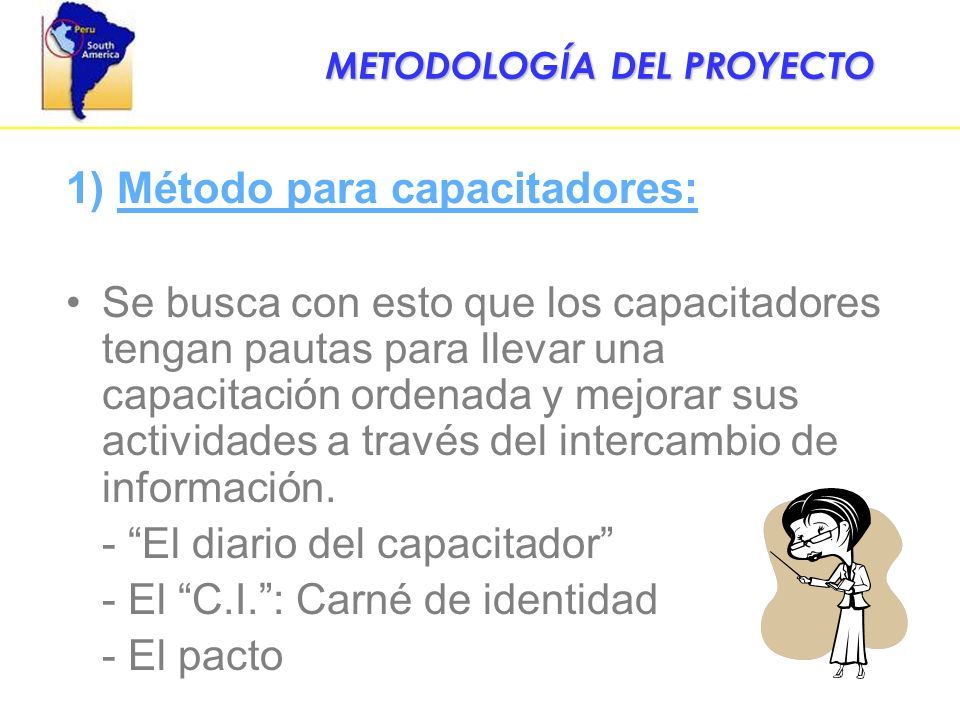 Peru
South America

METODOLOGÍA DEL PROYECTO

1) Método para capacitadores:

• Se busca con esto que los capacitadores tengan pautas para llevar una capacitación ordenada y mejorar sus actividades a través del intercambio de información.

- “El diario del capacitador”

- El “C.I.”: Carné de identidad

- El pacto